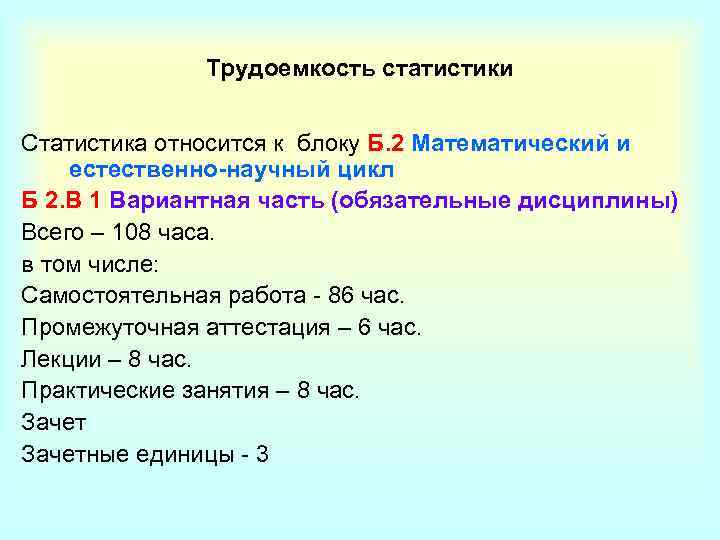 Трудоемкость статистики

Статистика относится к блоку Б.2 Математический и естественно-научный цикл

Б 2.В 1 Вариантная часть (обязательные дисциплины)

Всего – 108 часа.

в том числе:

Самостоятельная работа - 86 час.

Промежуточная аттестация – 6 час.

Лекции – 8 час.

Практические занятия – 8 час.

Зачет

Зачетные единицы - 3